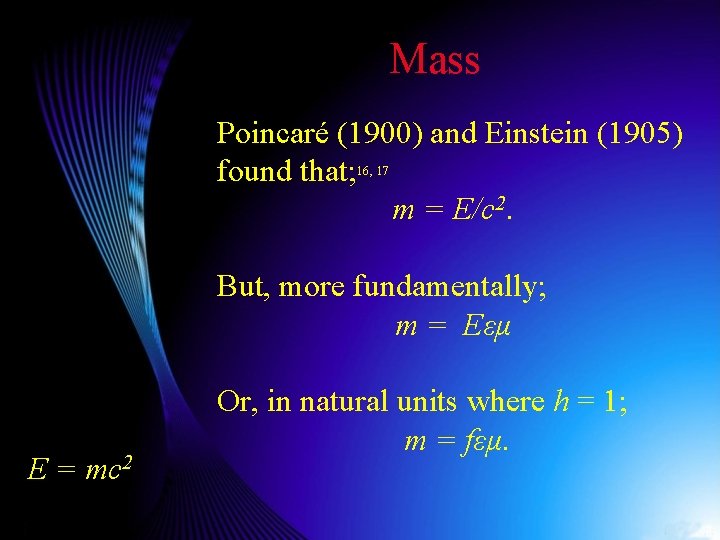 Mass

Poincaré (1900) and Einstein (1905) found that;$^{16, 17}$

$m = E/c^2$.

But, more fundamentally;

$m = E\varepsilon\mu$

Or, in natural units where $h = 1$;

$m = f\varepsilon\mu$.

$E = mc^2$